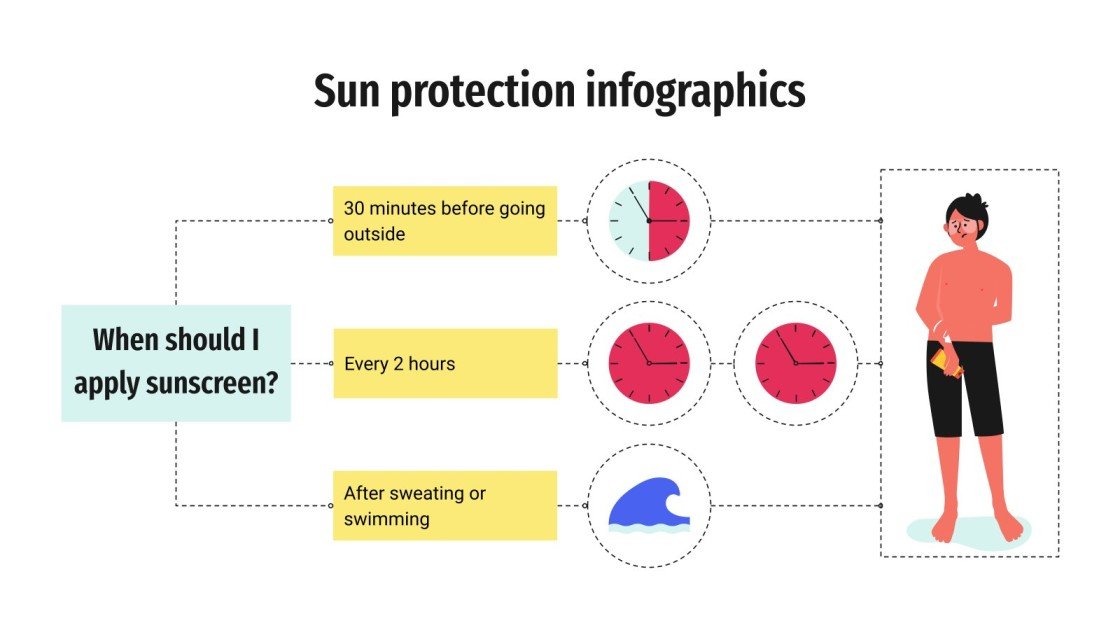 Sun protection infographics

When should I apply sunscreen?

30 minutes before going outside

Every 2 hours

After sweating or swimming